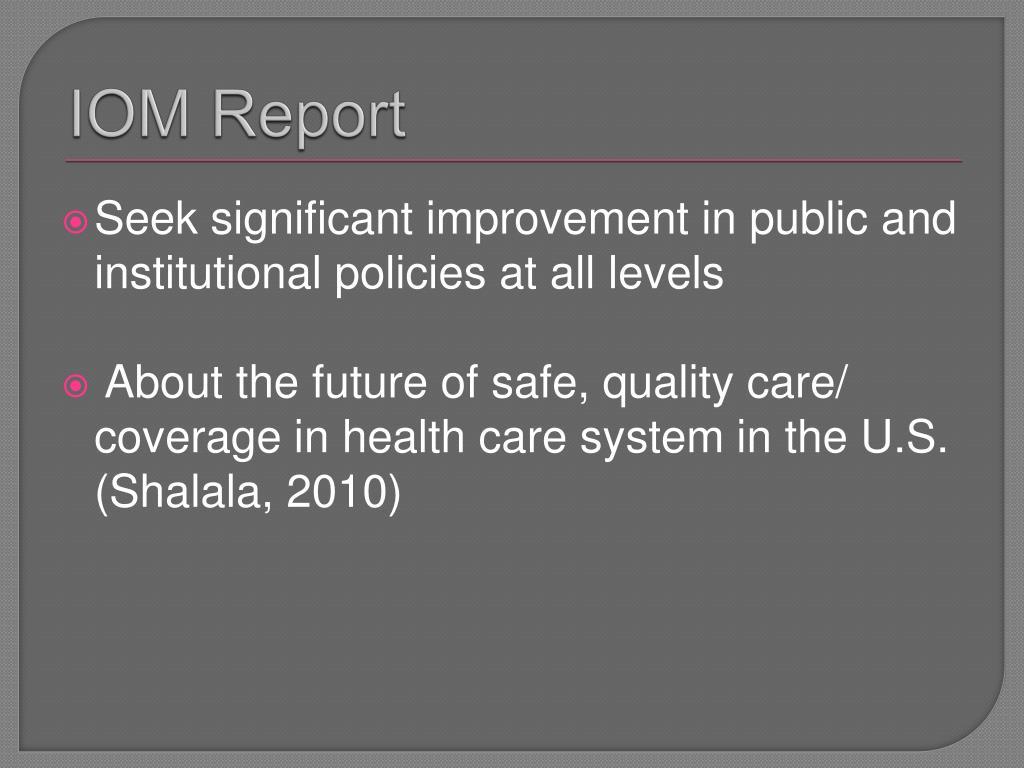 IOM Report

Seek significant improvement in public and institutional policies at all levels

About the future of safe, quality care/ coverage in health care system in the U.S. (Shalala, 2010)